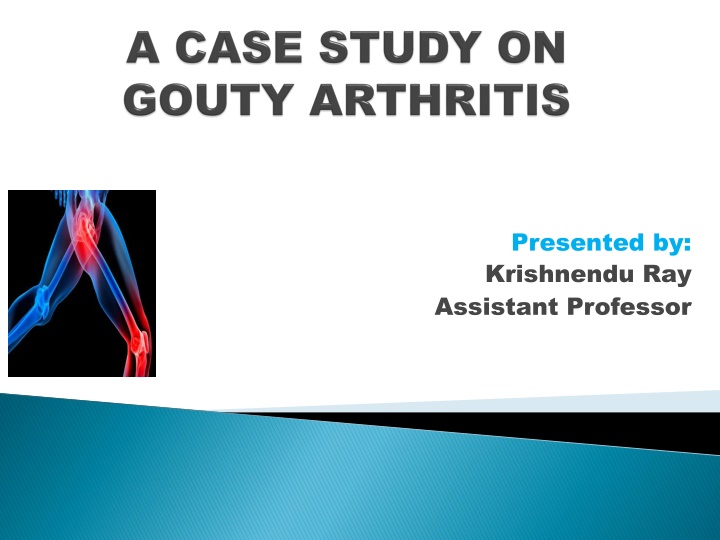 A CASE STUDY ON GOUTY ARTHRITIS

Presented by:
Krishnendu Ray
Assistant Professor